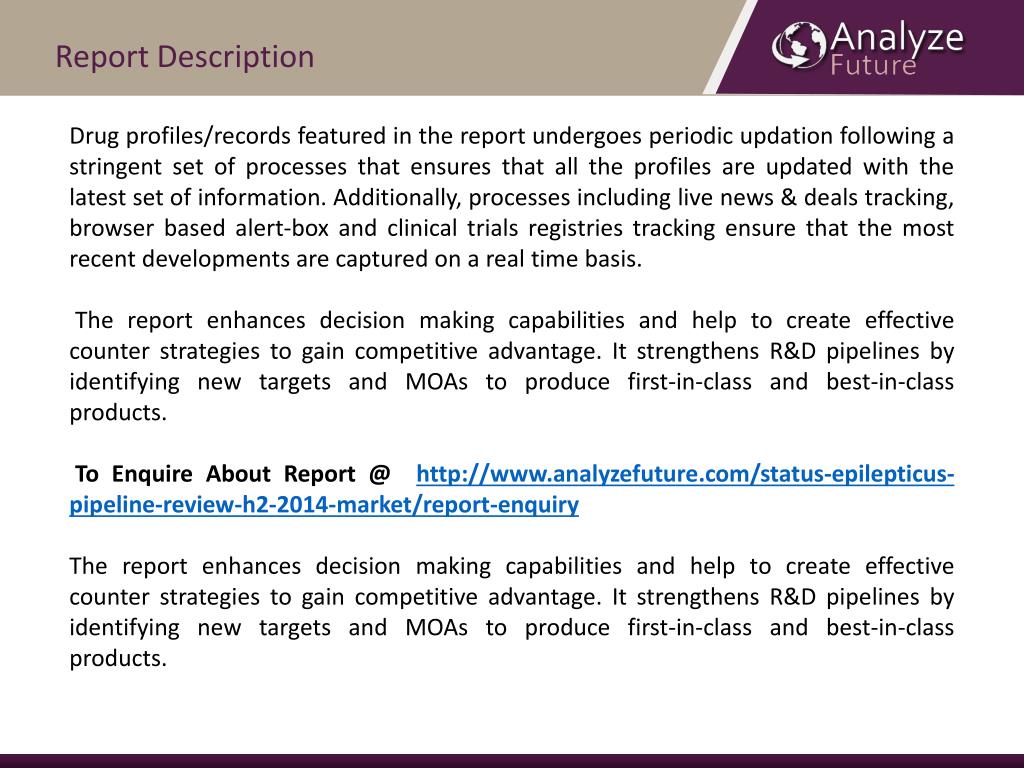 Report Description

Analyze Future

Drug profiles/records featured in the report undergoes periodic updation following a stringent set of processes that ensures that all the profiles are updated with the latest set of information. Additionally, processes including live news & deals tracking, browser based alert-box and clinical trials registries tracking ensure that the most recent developments are captured on a real time basis.

The report enhances decision making capabilities and help to create effective counter strategies to gain competitive advantage. It strengthens R&D pipelines by identifying new targets and MOAs to produce first-in-class and best-in-class products.

To Enquire About Report @ http://www.analyzefuture.com/status-epilepticus-pipeline-review-h2-2014-market/report-enquiry

The report enhances decision making capabilities and help to create effective counter strategies to gain competitive advantage. It strengthens R&D pipelines by identifying new targets and MOAs to produce first-in-class and best-in-class products.